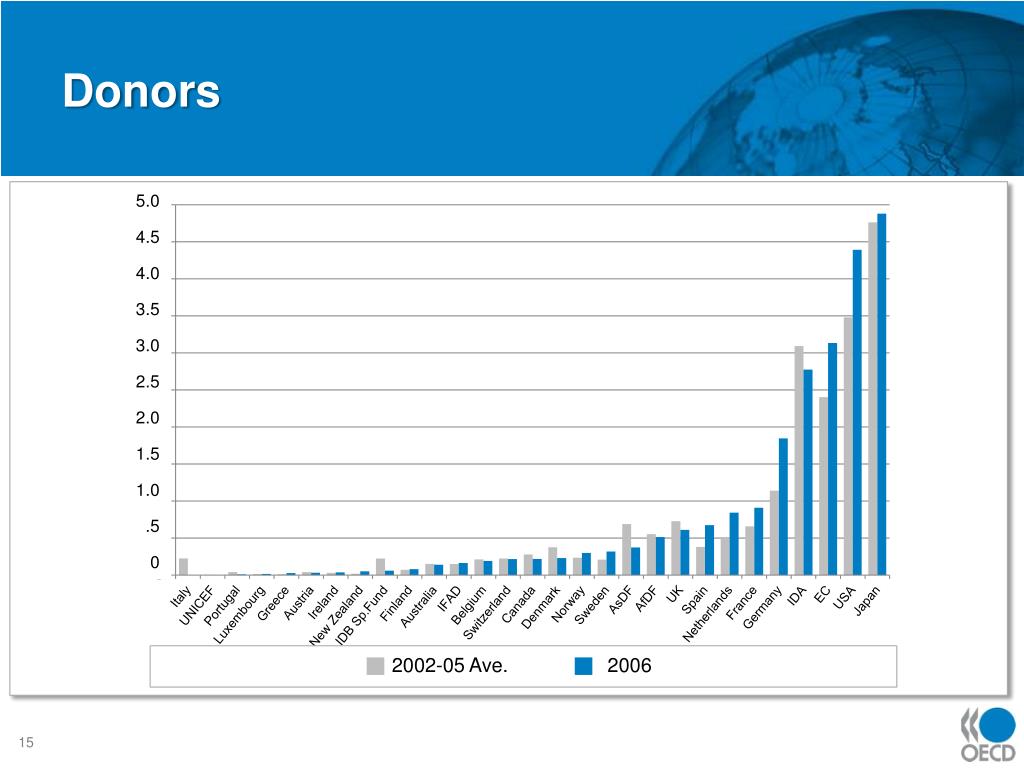 Donors

5.0
4.5
4.0
3.5
3.0
2.5
2.0
1.5
1.0
.5
0

Italy
UNICEF
Portugal
Luxembourg
Greece
Austria
Ireland
New Zealand
IDB Sp.Fund
Finland
Australia
IFAD
Belgium
Switzerland
Canada
Denmark
Norway
Sweden
AsDF
AfDF
UK
Spain
Netherlands
France
Germany
IDA
EC
USA
Japan

2002-05 Ave.
2006

15

OECD